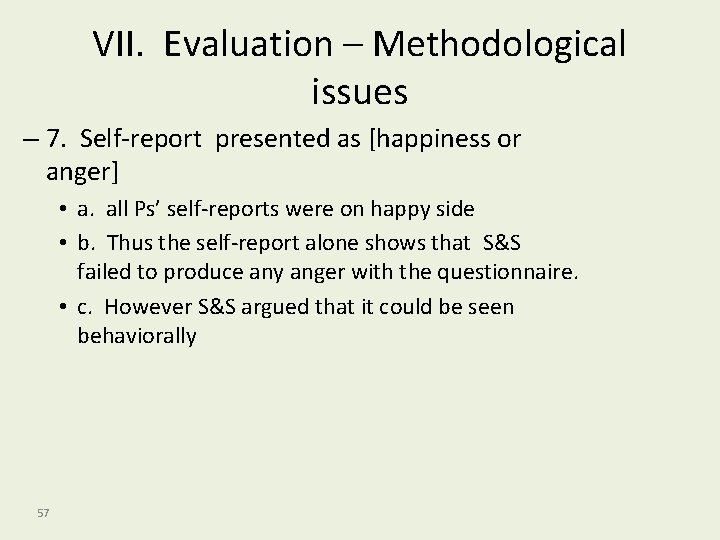 VII. Evaluation – Methodological issues

– 7. Self-report presented as [happiness or anger]

• a. all Ps' self-reports were on happy side

• b. Thus the self-report alone shows that S&S failed to produce any anger with the questionnaire.

• c. However S&S argued that it could be seen behaviorally

57